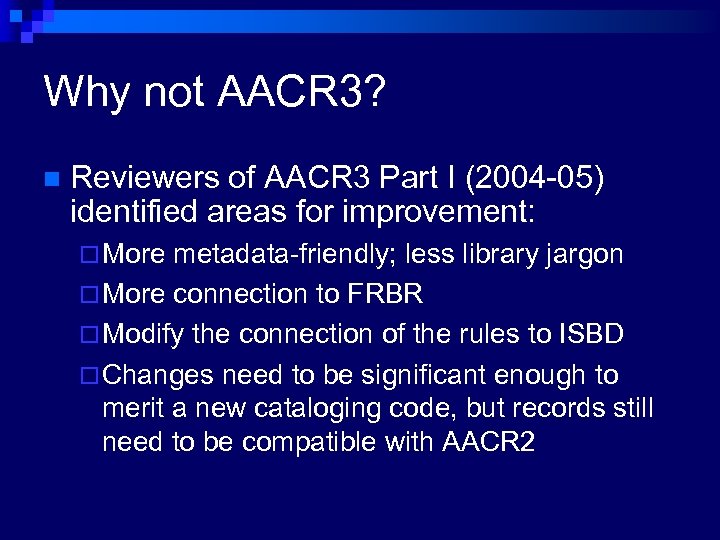 Why not AACR3?

Reviewers of AACR3 Part I (2004-05) identified areas for improvement:

More metadata-friendly; less library jargon

More connection to FRBR

Modify the connection of the rules to ISBD

Changes need to be significant enough to merit a new cataloging code, but records still need to be compatible with AACR2